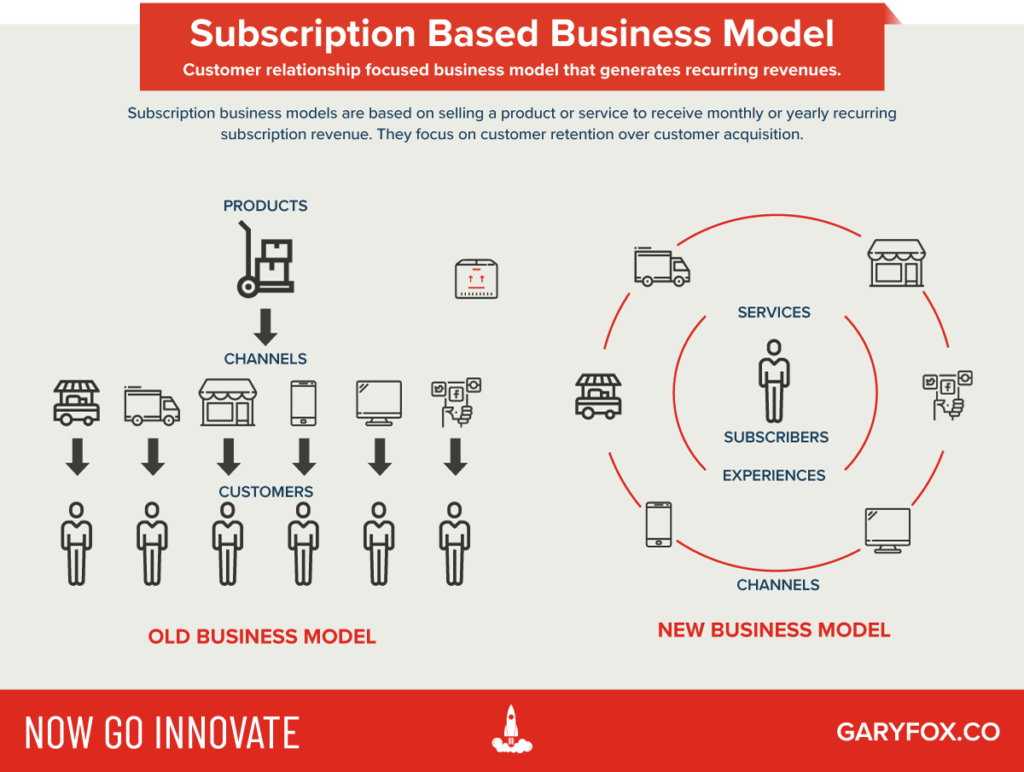 Subscription Based Business Model
Customer relationship focused business model that generates recurring revenues.

Subscription business models are based on selling a product or service to receive monthly or yearly recurring subscription revenue. They focus on customer retention over customer acquisition.

PRODUCTS

CHANNELS

CUSTOMERS

OLD BUSINESS MODEL

SERVICES

SUBSCRIBERS

EXPERIENCES

CHANNELS

NEW BUSINESS MODEL

NOW GO INNOVATE

GARYFOX.CO